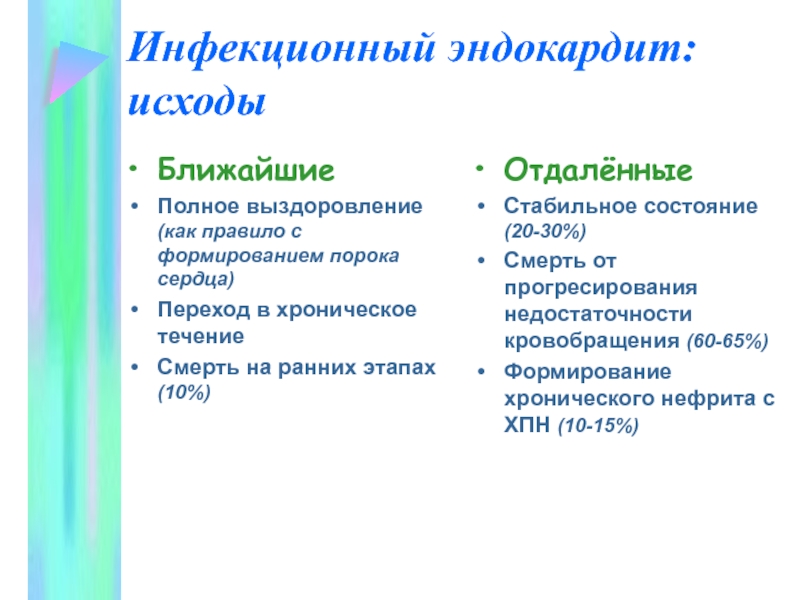 Инфекционный эндокардит: исходы

• Ближайшие
• Полное выздоровление (как правило с формированием порока сердца)
• Переход в хроническое течение
• Смерть на ранних этапах (10%)

• Отдалённые
• Стабильное состояние (20-30%)
• Смерть от прогресирования недостаточности кровобращения (60-65%)
• Формирование хронического нефрита с ХПН (10-15%)